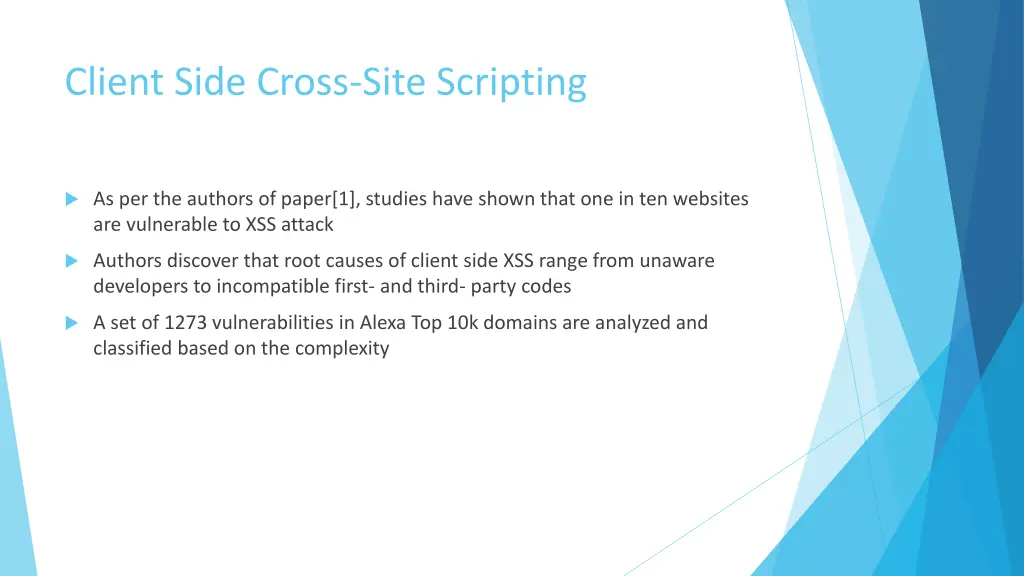 Client Side Cross-Site Scripting

As per the authors of paper[1], studies have shown that one in ten websites are vulnerable to XSS attack

Authors discover that root causes of client side XSS range from unaware developers to incompatible first- and third- party codes

A set of 1273 vulnerabilities in Alexa Top 10k domains are analyzed and classified based on the complexity